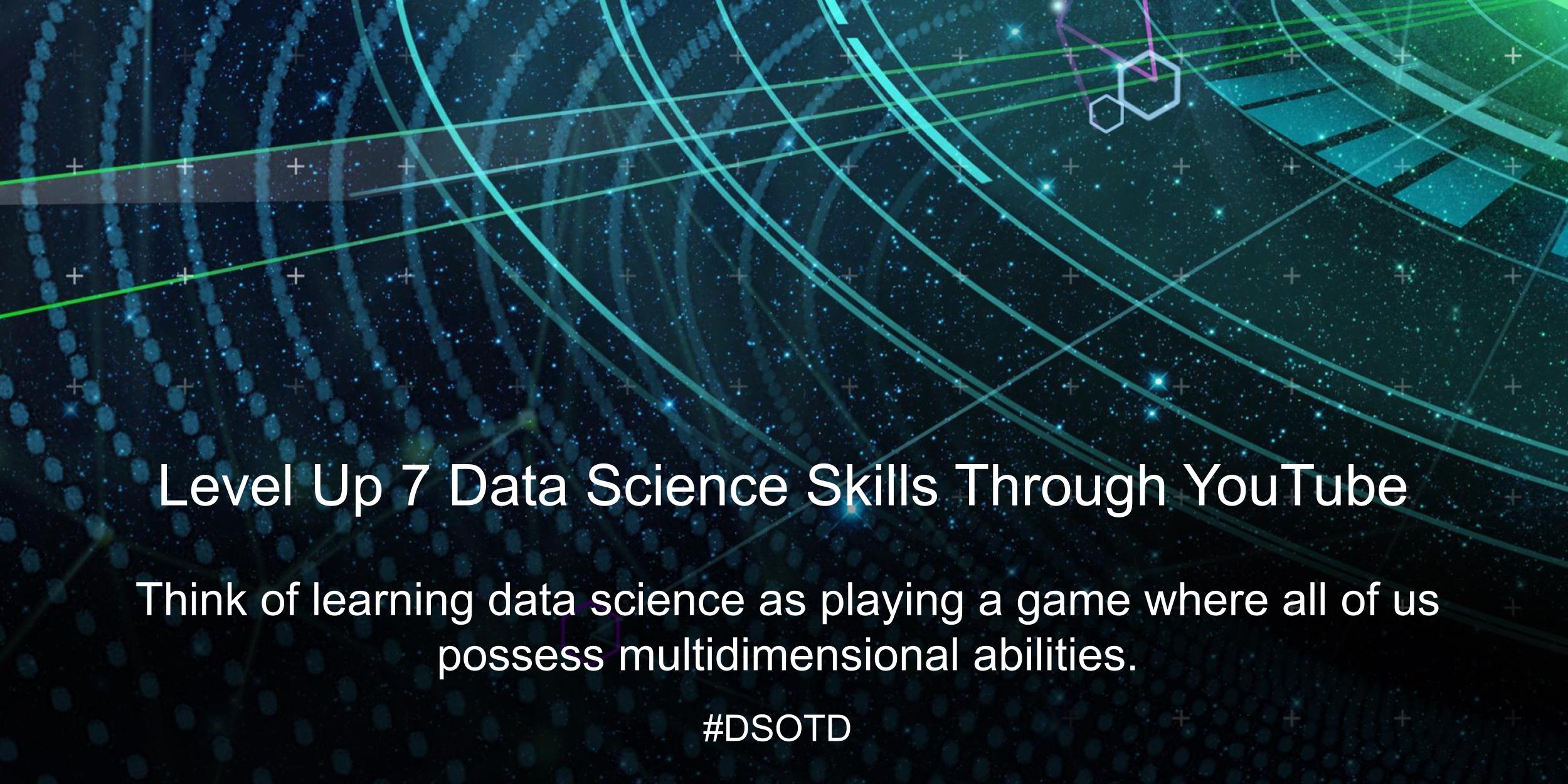 Level Up 7 Data Science Skills Through YouTube

Think of learning data science as playing a game where all of us possess multidimensional abilities.

#DSOTD